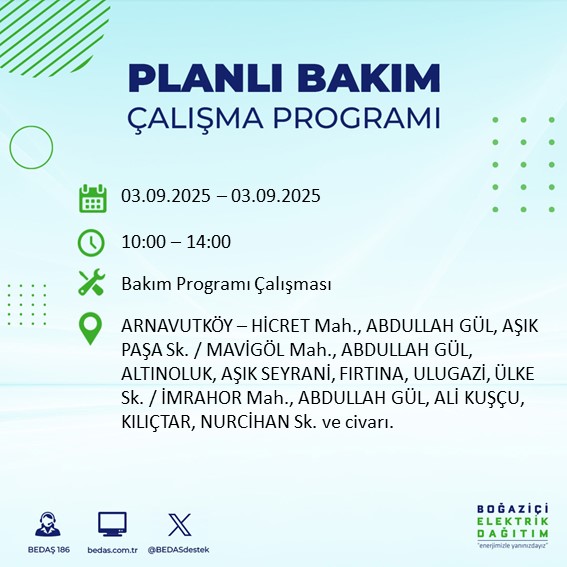 PLANLI BAKIM
ÇALIŞMA PROGRAMI

03.09.2025 – 03.09.2025

10:00 – 14:00

Bakım Programı Çalışması

ARNAVUTKÖY – HİCRET Mah., ABDULLAH GÜL, AŞIK PAŞA Sk. / MAVİGÖL Mah., ABDULLAH GÜL, ALTINOLUK, AŞIK SEYRANİ, FIRTINA, ULUGAZİ, ÜLKE Sk. / İMRAHOR Mah., ABDULLAH GÜL, ALİ KUŞÇU, KILIÇTAR, NURCİHAN Sk. ve civarı.

BEDAŞ 186

bedas.com.tr

@BEDASdestek

BOĞAZİÇİ
ELEKTRİK
DAĞITIM
"enerjimizle yanınızdayız"